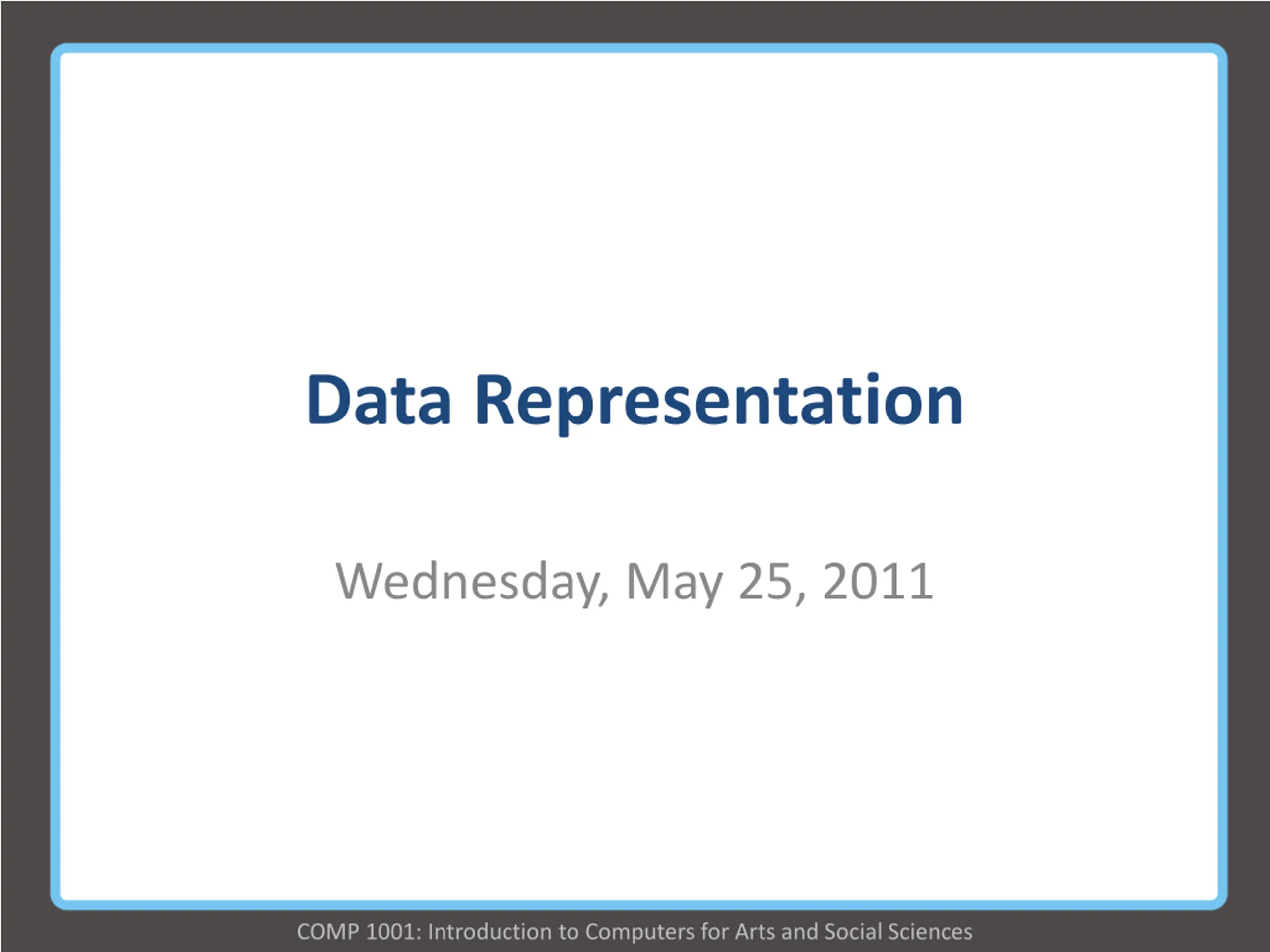 Data Representation

Wednesday, May 25, 2011

COMP 1001: Introduction to Computers for Arts and Social Sciences